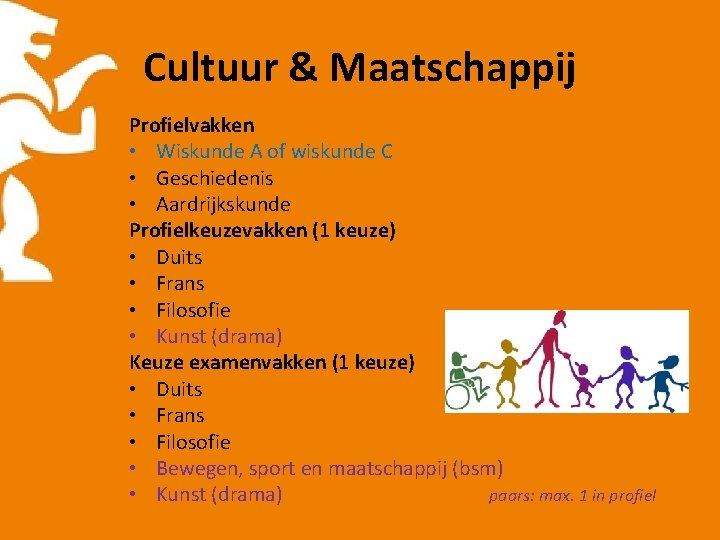 Cultuur & Maatschappij

Profielvakken
• Wiskunde A of wiskunde C
• Geschiedenis
• Aardrijkskunde

Profielkeuzevakken (1 keuze)
• Duits
• Frans
• Filosofie
• Kunst (drama)

Keuze examenvakken (1 keuze)
• Duits
• Frans
• Filosofie
• Bewegen, sport en maatschappij (bsm)
• Kunst (drama)

paars: max. 1 in profiel